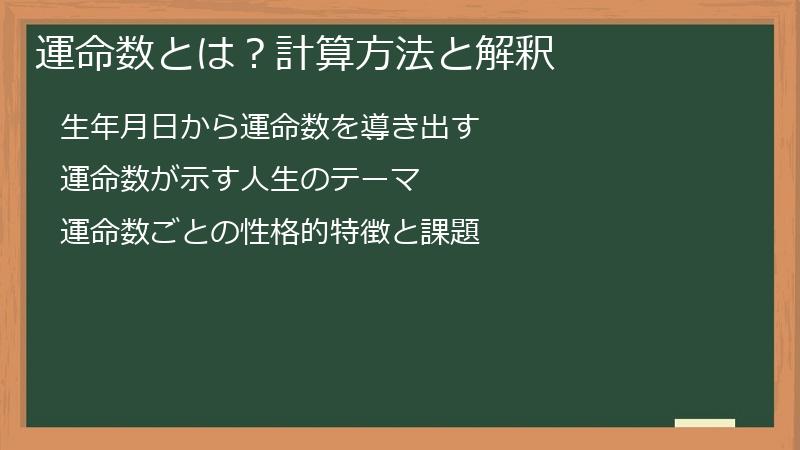 運命数とは？計算方法と解釈

生年月日から運命数を導き出す

運命数が示す人生のテーマ

運命数ごとの性格的特徴と課題